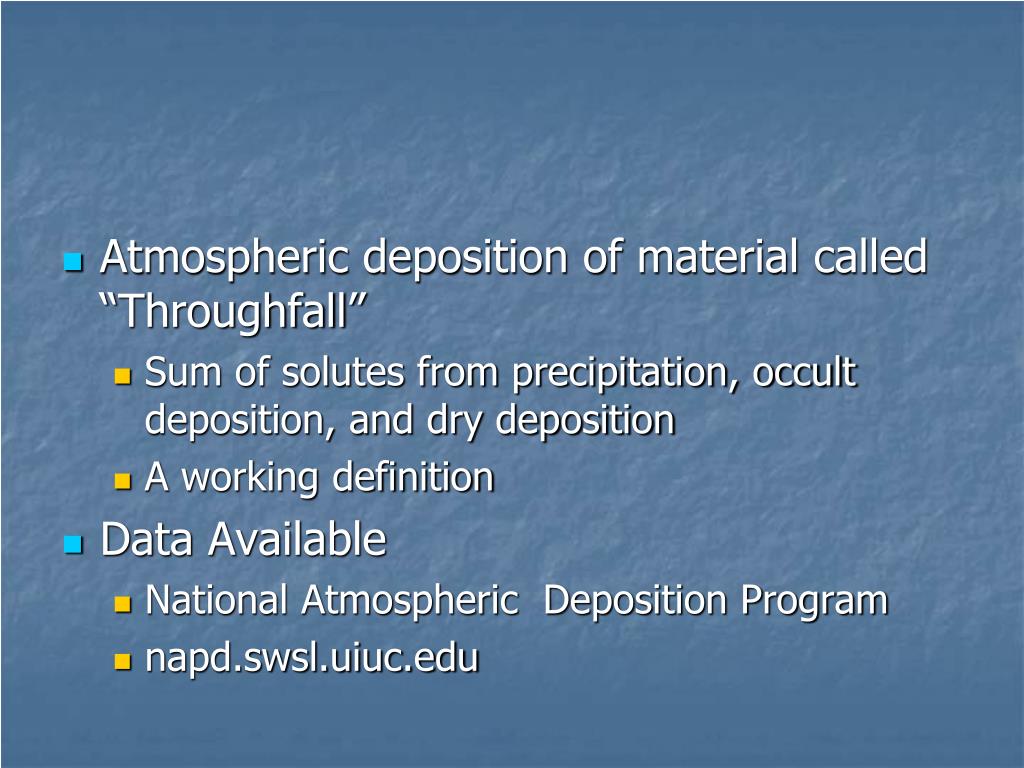 Atmospheric deposition of material called “Throughfall”

Sum of solutes from precipitation, occult deposition, and dry deposition

A working definition

Data Available

National Atmospheric  Deposition Program

napd.swsl.uiuc.edu